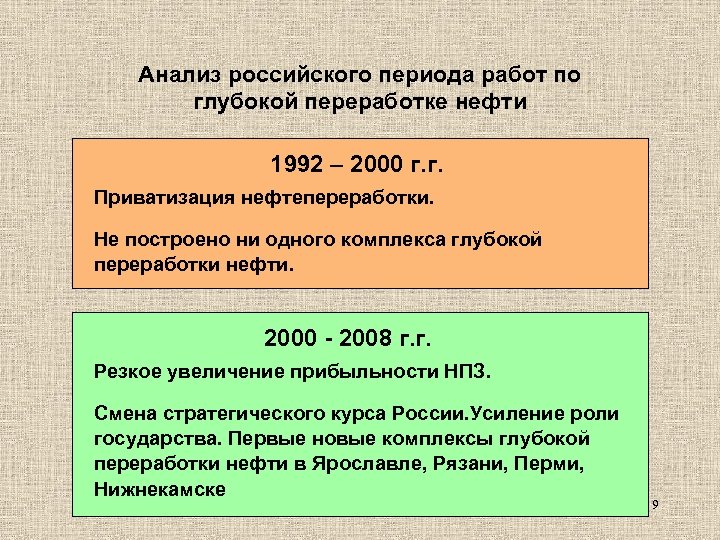 Анализ российского периода работ по глубокой переработке нефти

1992 – 2000 г.г.

Приватизация нефтепереработки.

Не построено ни одного комплекса глубокой переработки нефти.

2000 - 2008 г.г.

Резкое увеличение прибыльности НПЗ.

Смена стратегического курса России.Усиление роли государства. Первые новые комплексы глубокой переработки нефти в Ярославле, Рязани, Перми, Нижнекамске

9